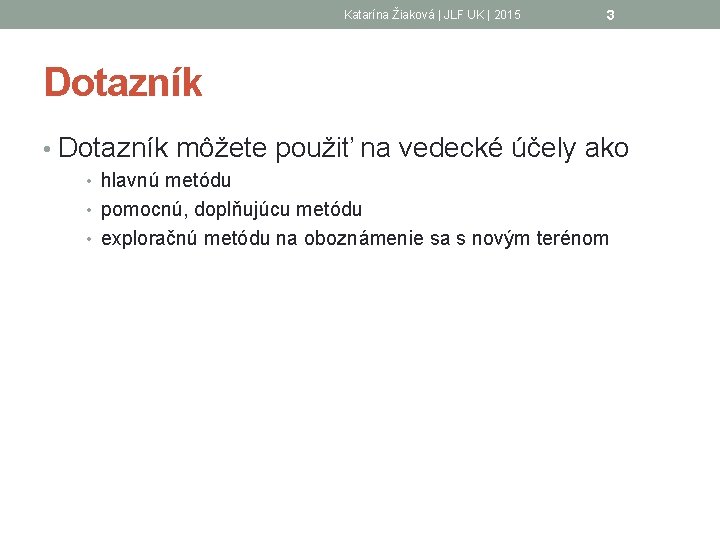 Katarína Žiaková | JLF UK | 2015 3

Dotazník

• Dotazník môžete použiť na vedecké účely ako
• hlavnú metódu
• pomocnú, doplňujúcu metódu
• exploračnú metódu na oboznámenie sa s novým terénom